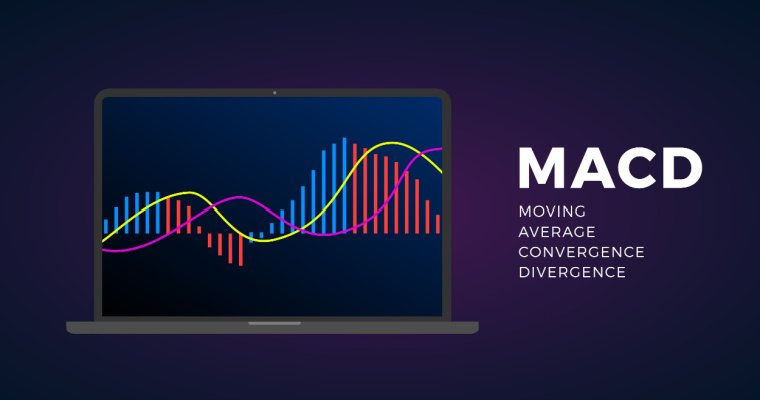 MACD

MOVING
AVERAGE
CONVERGENCE
DIVERGENCE